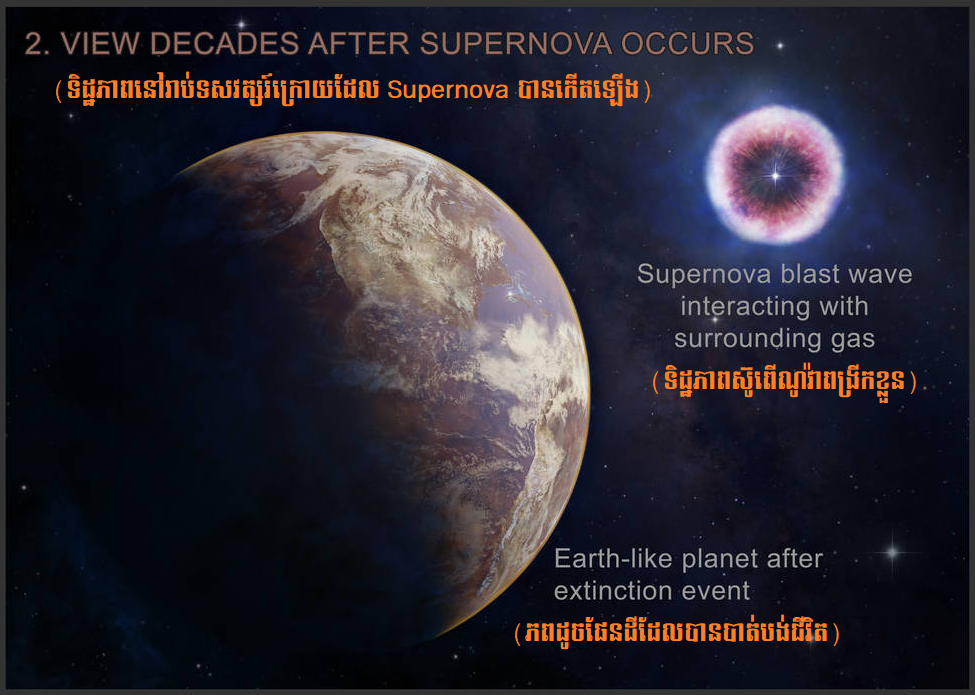 2. VIEW DECADES AFTER SUPERNOVA OCCURS
( ទិដ្ឋភាពនៅរាប់ទសវត្សរ៍ក្រោយដែល Supernova បានកើតឡើង )

Supernova blast wave interacting with surrounding gas
( ទិដ្ឋភាពស៊ូពើណូវ៉ាពង្រីកខ្លួន )

Earth-like planet after extinction event
( ភពដូចផែនដីដែលបានបាត់បង់ជីវិត )